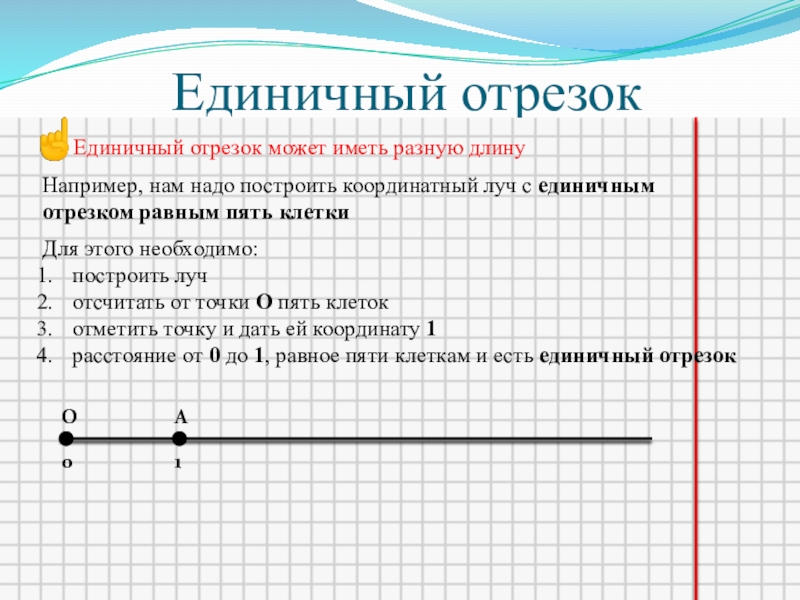 Единичный отрезок

Единичный отрезок может иметь разную длину

Например, нам надо построить координатный луч с единичным отрезком равным пять клетки

Для этого необходимо:
1. построить луч
2. отсчитать от точки О пять клеток
3. отметить точку и дать ей координату 1
4. расстояние от 0 до 1, равное пяти клеткам и есть единичный отрезок

О
А
0
1